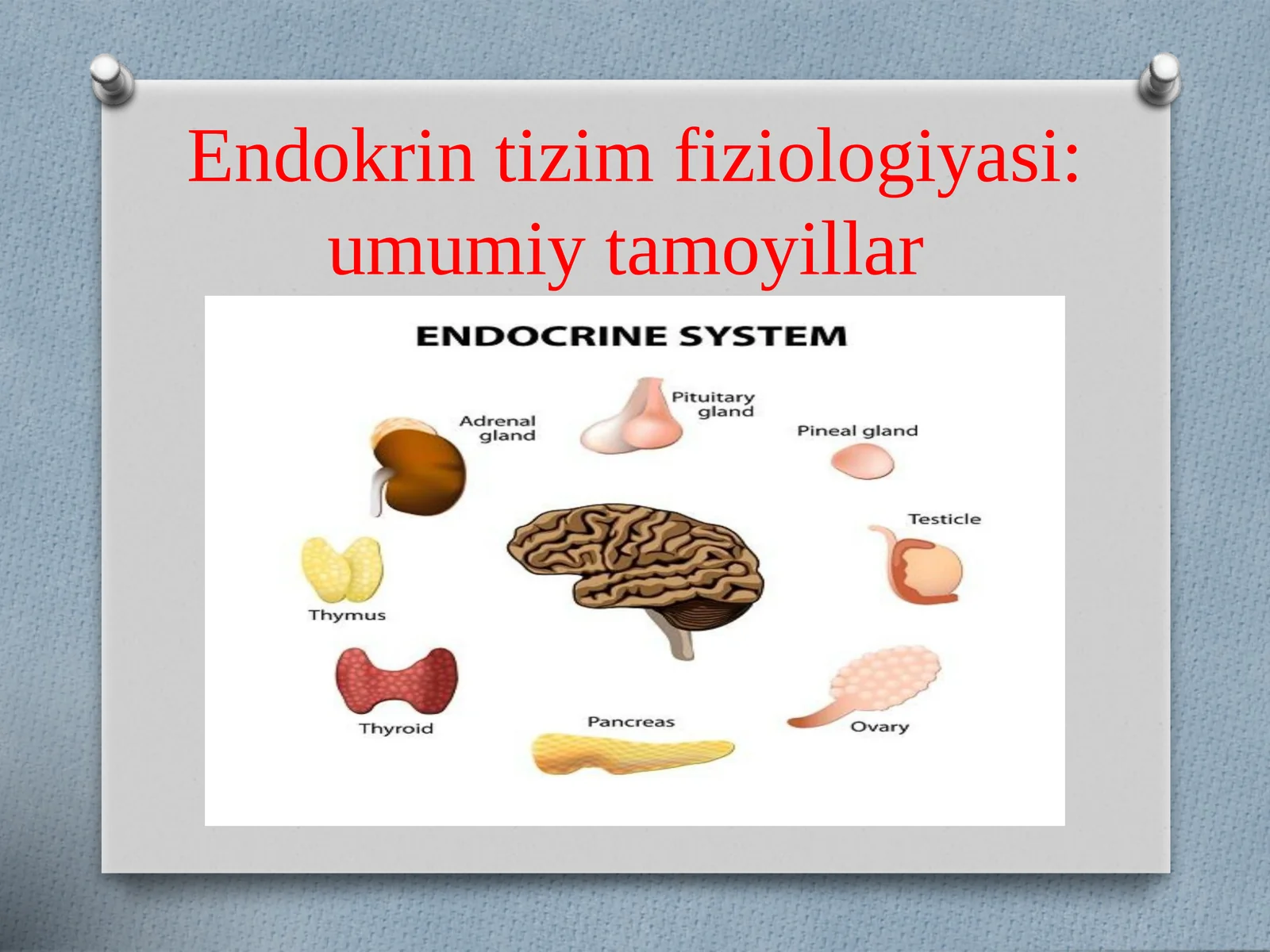 Endokrin tizim fiziologiyasi: umumiy tamoyillar

ENDOCRINE SYSTEM

Adrenal gland

Pituitary gland

Pineal gland

Testicle

Thymus

Thyroid

Pancreas

Ovary